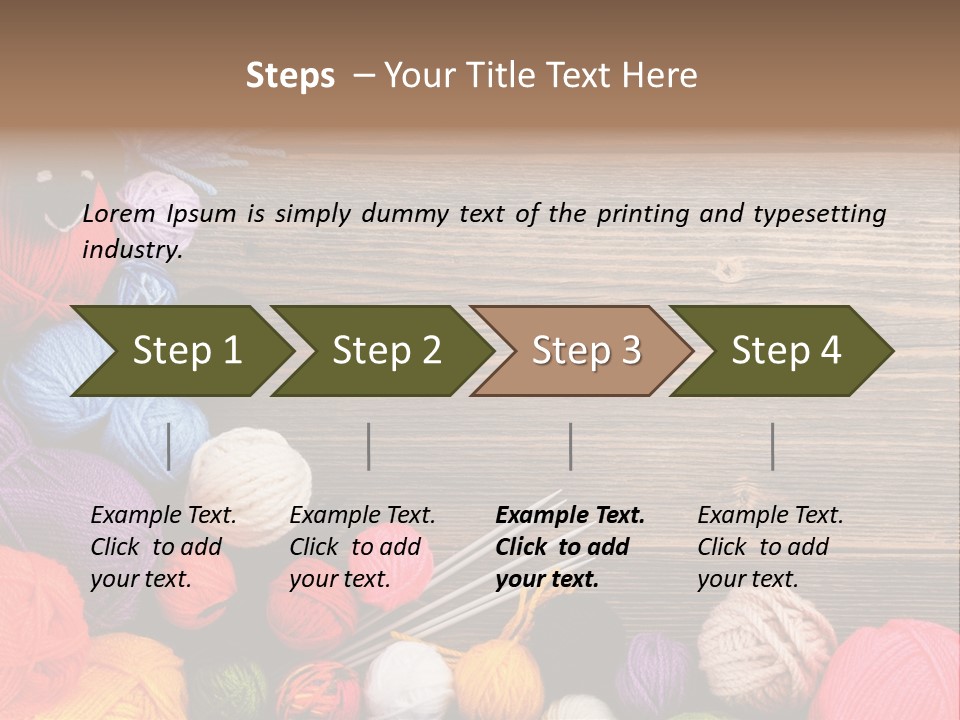 Steps – Your Title Text Here

Lorem Ipsum is simply dummy text of the printing and typesetting industry.

Step 1

Step 2

Step 3

Step 4

Example Text. Click to add your text.

Example Text. Click to add your text.

Example Text. Click to add your text.

Example Text. Click to add your text.